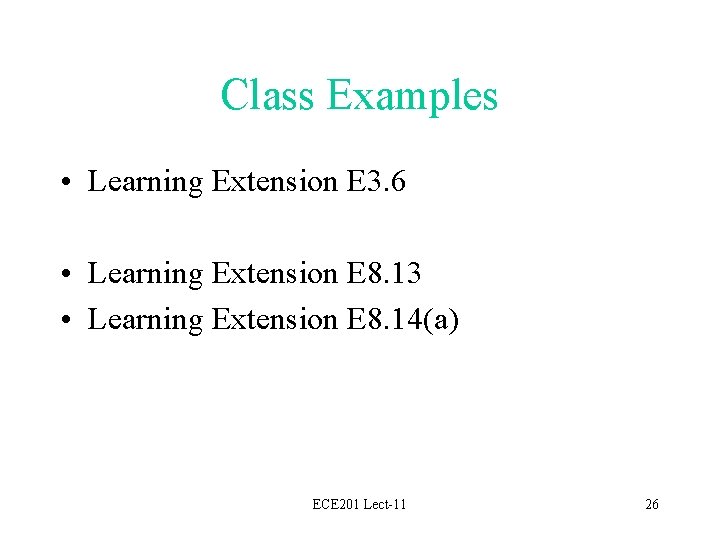 Class Examples

• Learning Extension E3.6

• Learning Extension E8.13
• Learning Extension E8.14(a)

ECE201 Lect-11

26